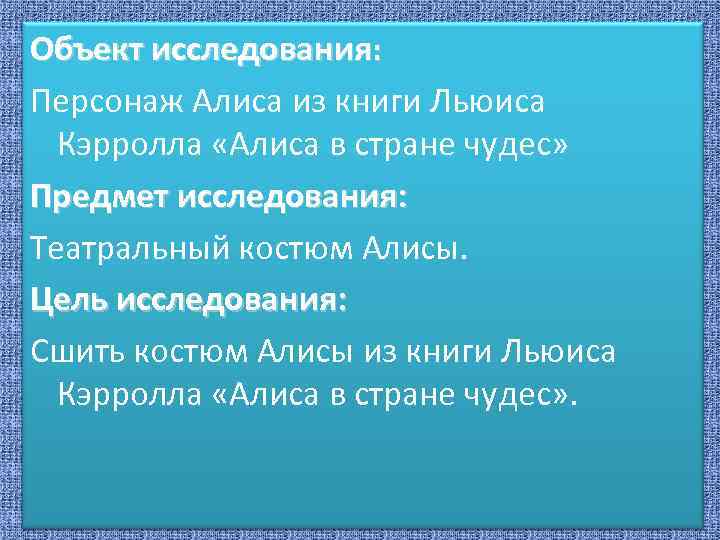 Объект исследования:

Персонаж Алиса из книги Льюиса Кэрролла «Алиса в стране чудес»

Предмет исследования:

Театральный костюм Алисы.

Цель исследования:

Сшить костюм Алисы из книги Льюиса Кэрролла «Алиса в стране чудес».